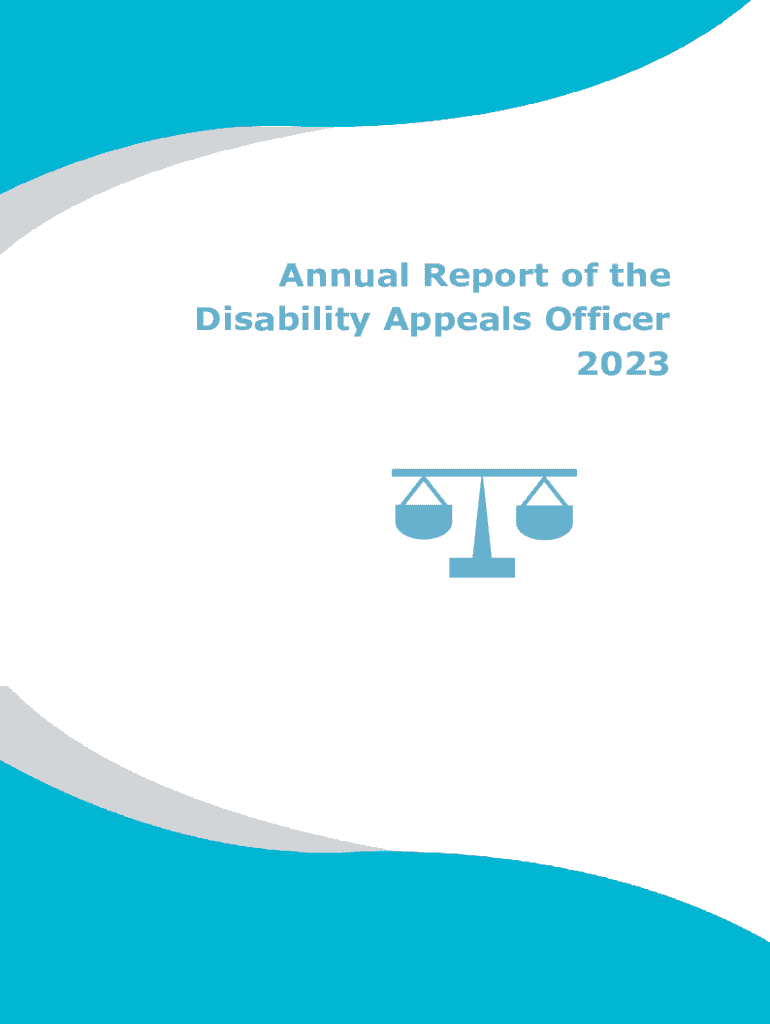 Annual Report of the
Disability Appeals Officer
2023